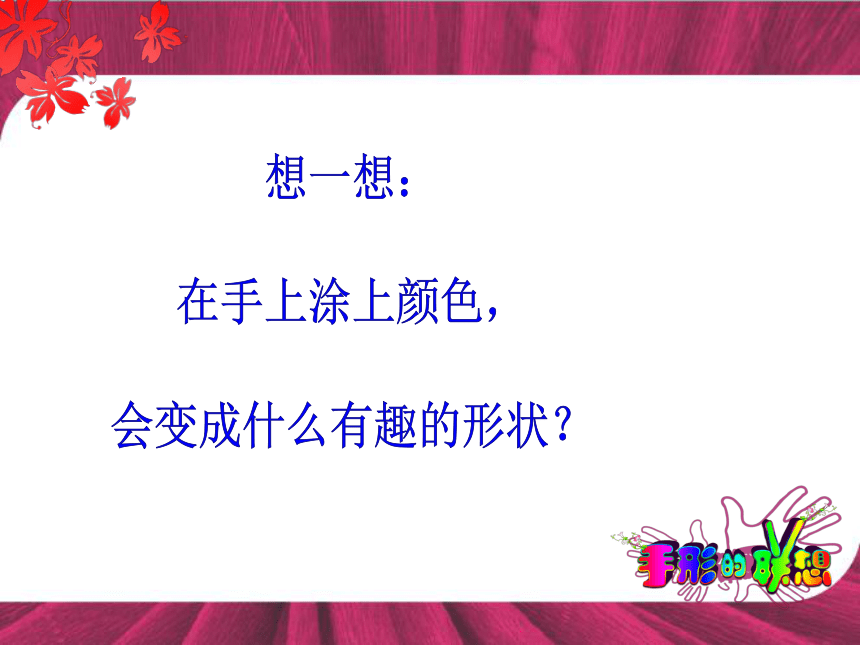 想一想：

在手上涂上颜色，

会变成什么有趣的形状？

手形的联想